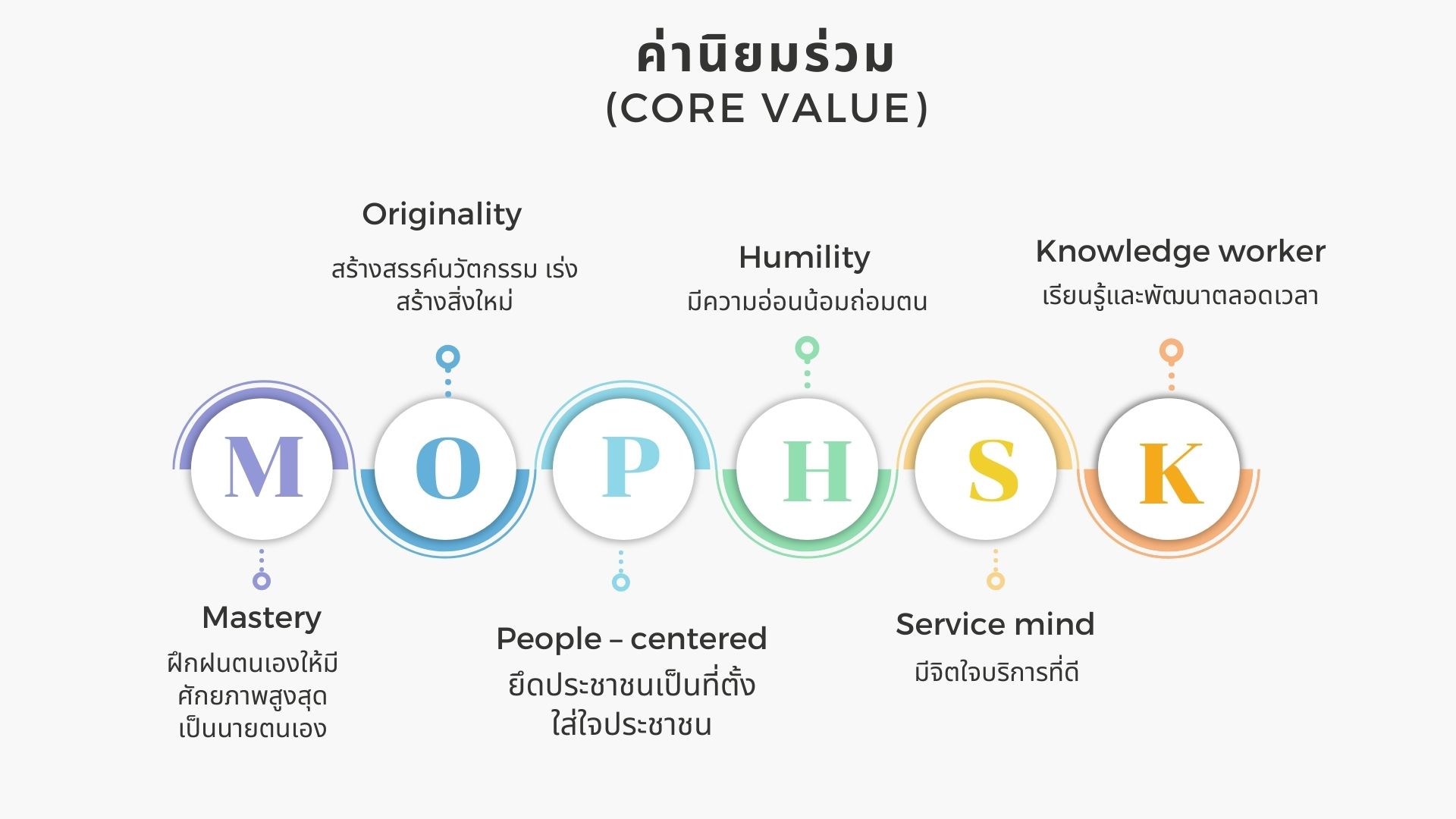 ค่านิยมร่วม
(CORE VALUE)

Originality
สร้างสรรค์นวัตกรรม เร่งสร้างสิ่งใหม่

Humility
มีความอ่อนน้อมถ่อมตน

Knowledge worker
เรียนรู้และพัฒนาตลอดเวลา

M O P H S K

Mastery
ฝึกฝนตนเองให้มีศักยภาพสูงสุด เป็นนายตนเอง

People – centered
ยึดประชาชนเป็นที่ตั้ง ใส่ใจประชาชน

Service mind
มีจิตใจบริการที่ดี